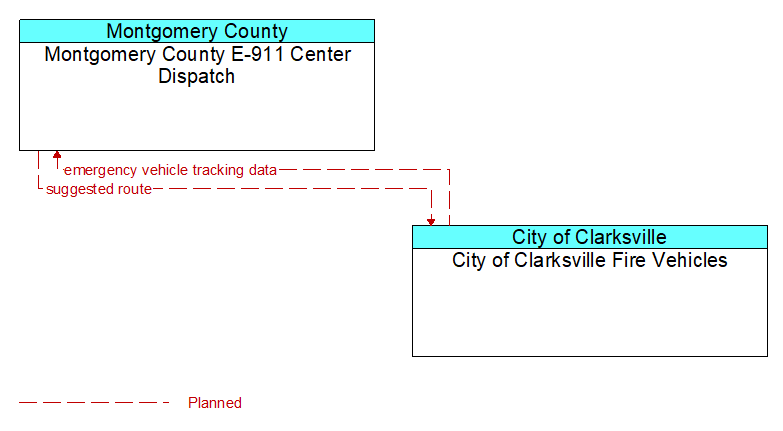 Montgomery County
Montgomery County E-911 Center Dispatch

emergency vehicle tracking data
suggested route

City of Clarksville
City of Clarksville Fire Vehicles

Planned